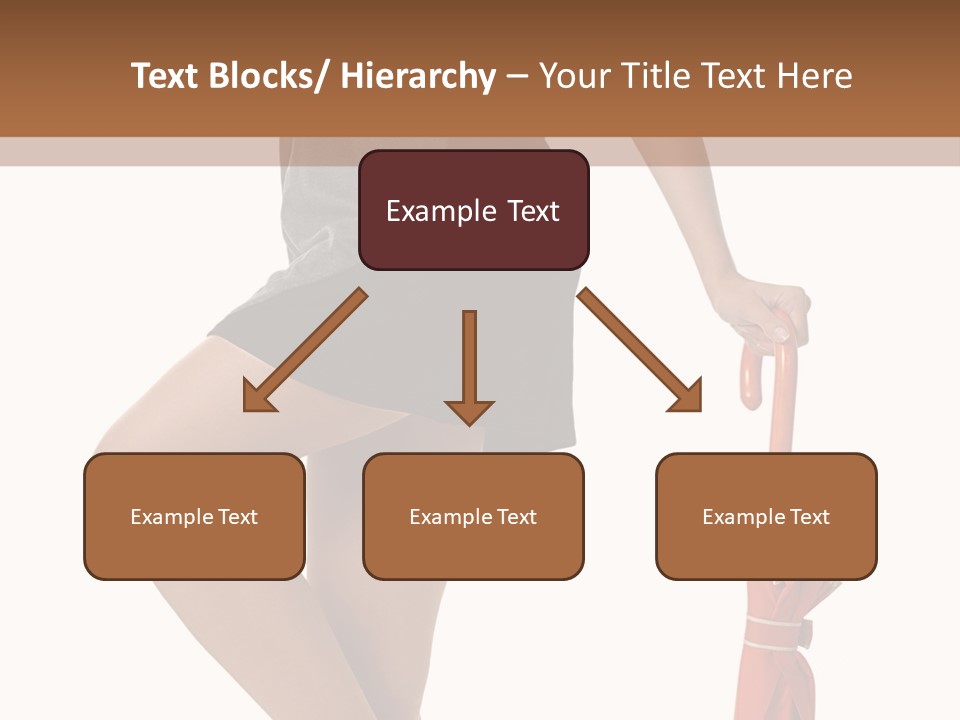 Text Blocks/ Hierarchy – Your Title Text Here

Example Text

Example Text

Example Text

Example Text